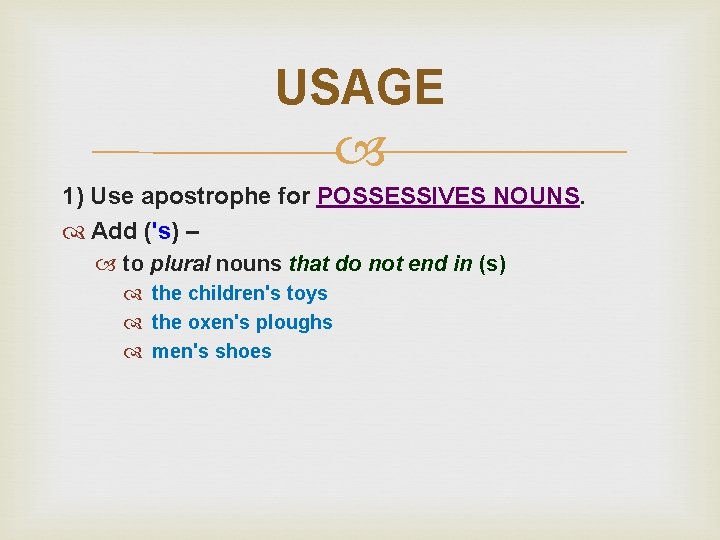 USAGE

1) Use apostrophe for POSSESSIVES NOUNS.

Add ('s) –

to plural nouns that do not end in (s)

the children's toys

the oxen's ploughs

men's shoes